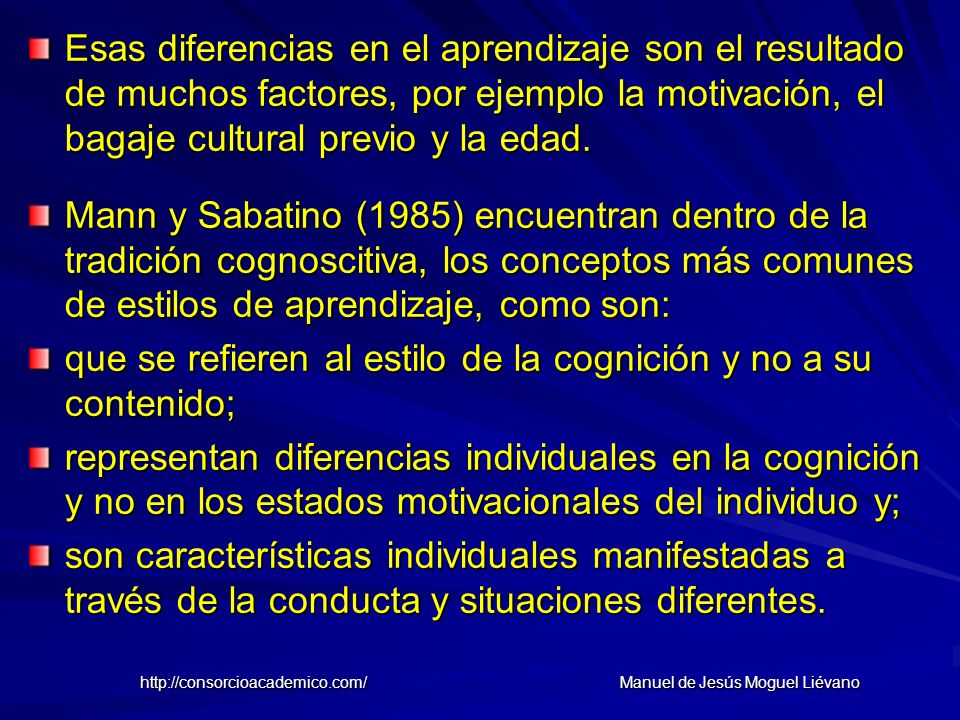 Esas diferencias en el aprendizaje son el resultado de muchos factores, por ejemplo la motivación, el bagaje cultural previo y la edad.

Mann y Sabatino (1985) encuentran dentro de la tradición cognoscitiva, los conceptos más comunes de estilos de aprendizaje, como son:

que se refieren al estilo de la cognición y no a su contenido;

representan diferencias individuales en la cognición y no en los estados motivacionales del individuo y;

son características individuales manifestadas a través de la conducta y situaciones diferentes.

http://consorcioacademico.com/

Manuel de Jesús Moguel Liévano